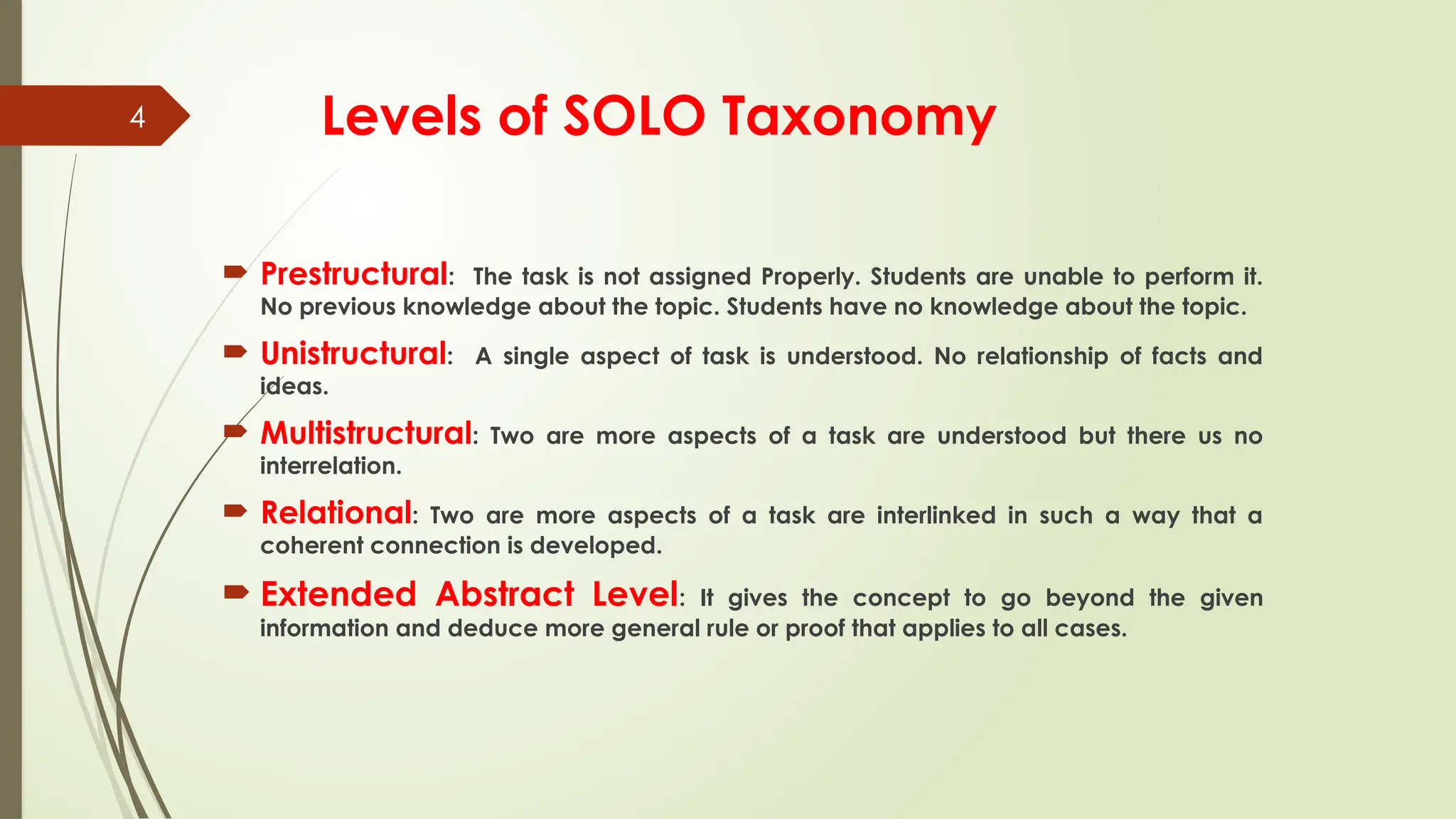 4

Levels of SOLO Taxonomy

Prestructural: The task is not assigned Properly. Students are unable to perform it. No previous knowledge about the topic. Students have no knowledge about the topic.

Unistructural: A single aspect of task is understood. No relationship of facts and ideas.

Multistructural: Two are more aspects of a task are understood but there us no interrelation.

Relational: Two are more aspects of a task are interlinked in such a way that a coherent connection is developed.

Extended Abstract Level: It gives the concept to go beyond the given information and deduce more general rule or proof that applies to all cases.